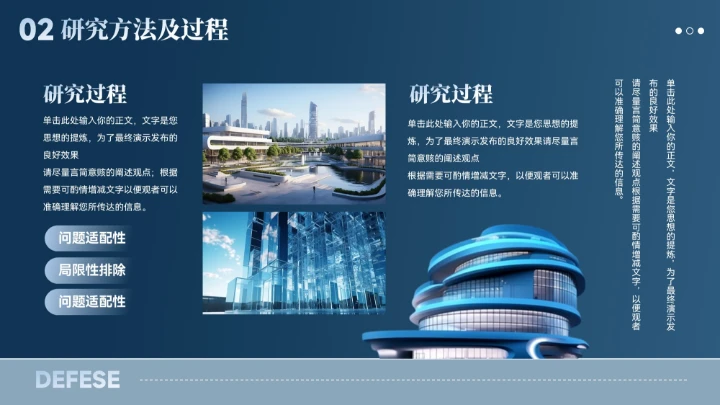 02 研究方法及过程

研究过程

单击此处输入你的正文，文字是您思想的提炼，为了最终演示发布的良好效果

请尽量言简意赅的阐述观点；根据需要可酌情增减文字以便观者可以准确理解您所传达的信息。

问题适配性

局限性排除

问题适配性

研究过程

单击此处输入你的正文，文字是您思想的提炼，为了最终演示发布的良好效果请尽量言简意赅的阐述观点

根据需要可酌情增减文字，以便观者可以准确理解您所传达的信息。

单击此处输入你的正文，文字是您思想的提炼，为了最终演示发布的良好效果

请尽量言简意赅的阐述观点根据需要可酌情增减文字，以便观者可以准确理解您所传达的信息。

DEFESE